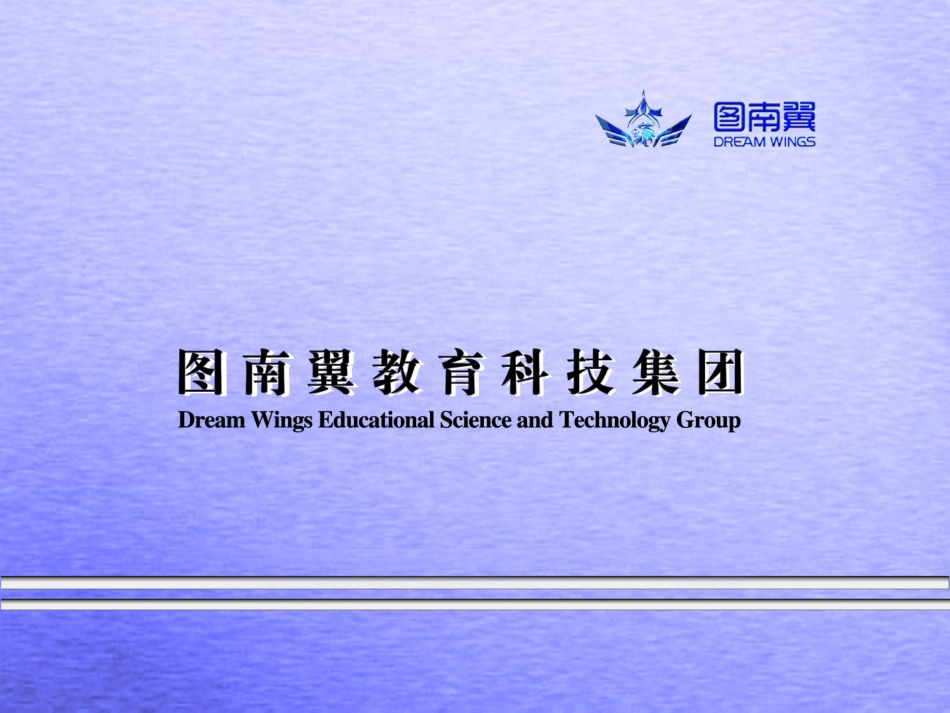 图南翼
DREAM WINGS

图南翼教育科技集团
Dream Wings Educational Science and Technology Group